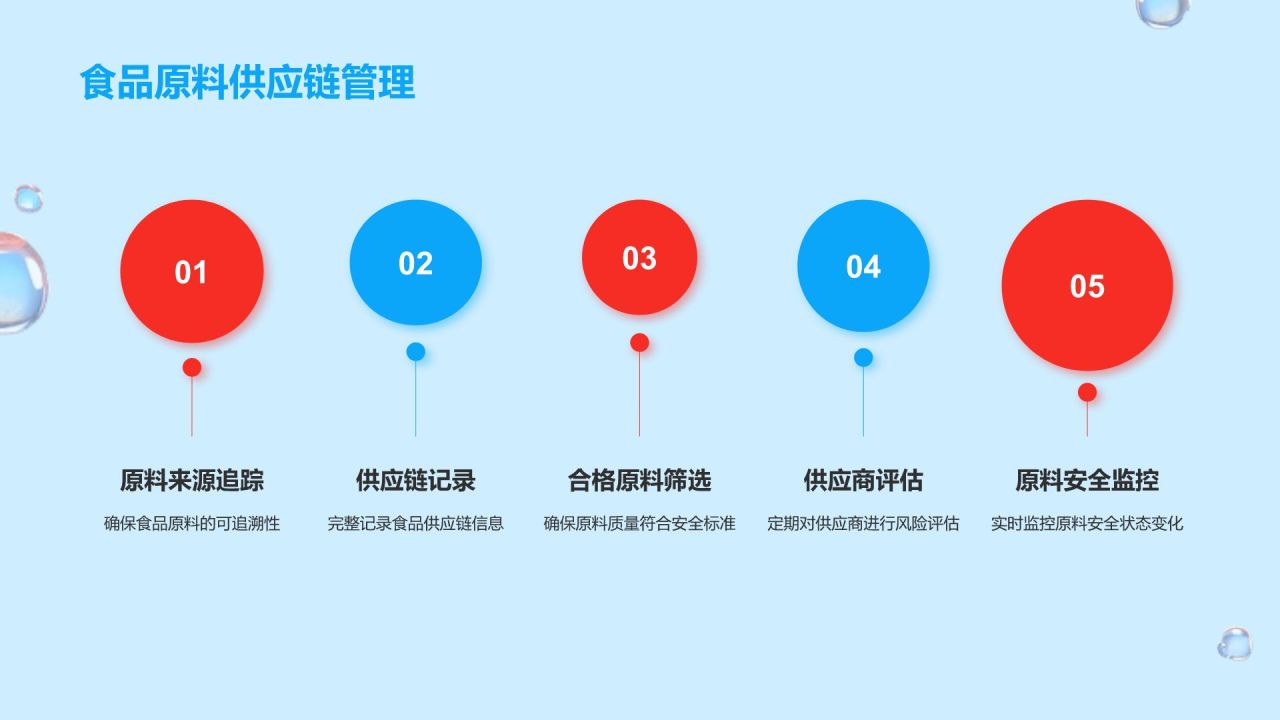 食品原料供应链管理

01

原料来源追踪

确保食品原料的可追溯性

02

供应链记录

完整记录食品供应链信息

03

合格原料筛选

确保原料质量符合安全标准

04

供应商评估

定期对供应商进行风险评估

05

原料安全监控

实时监控原料安全状态变化